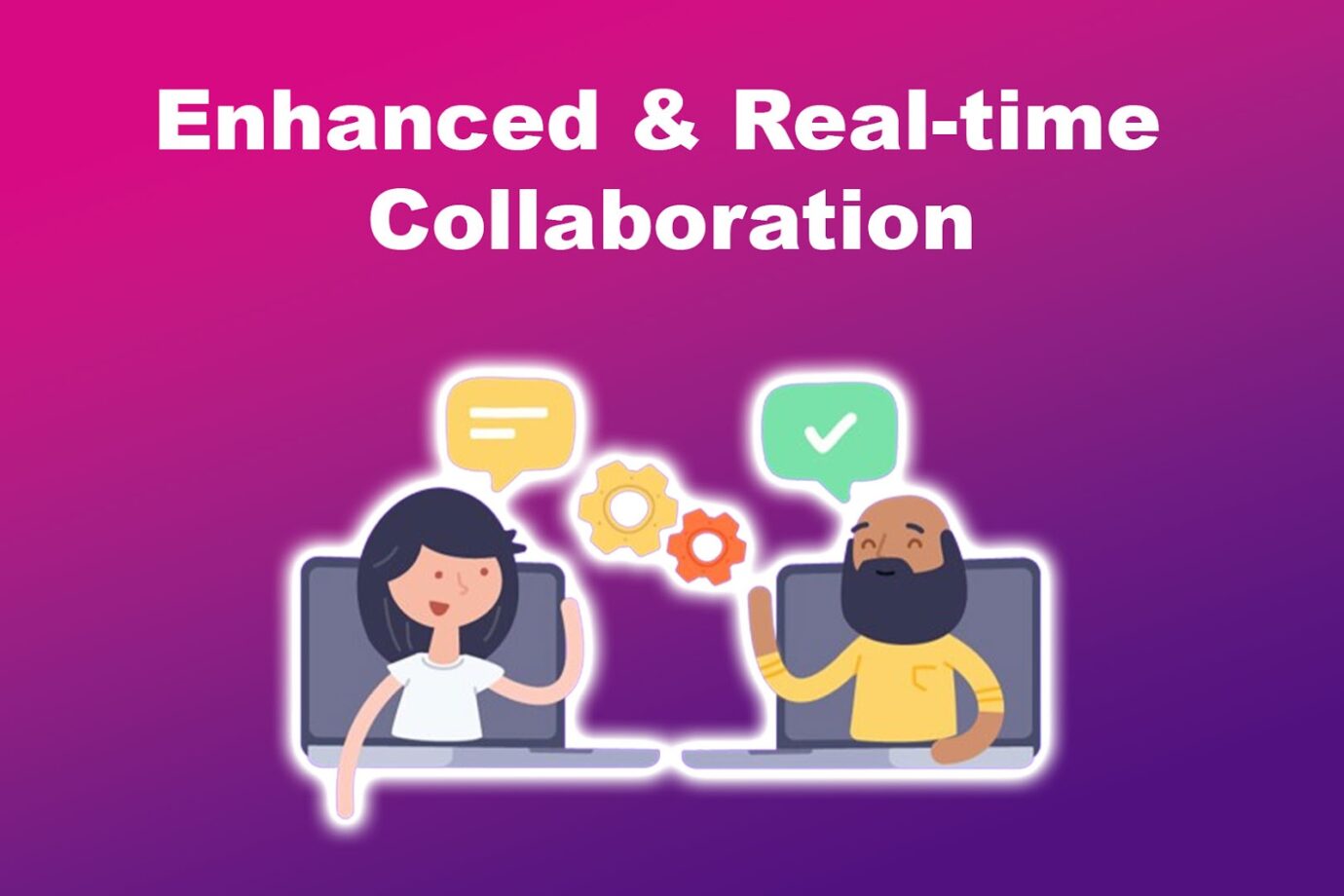 Enhanced & Real-time Collaboration